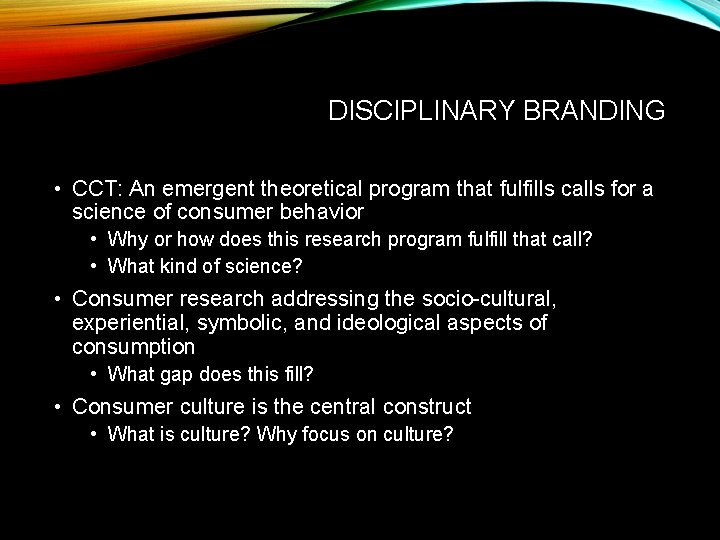 DISCIPLINARY BRANDING

• CCT: An emergent theoretical program that fulfills calls for a science of consumer behavior
  • Why or how does this research program fulfill that call?
  • What kind of science?
• Consumer research addressing the socio-cultural, experiential, symbolic, and ideological aspects of consumption
  • What gap does this fill?
• Consumer culture is the central construct
  • What is culture? Why focus on culture?